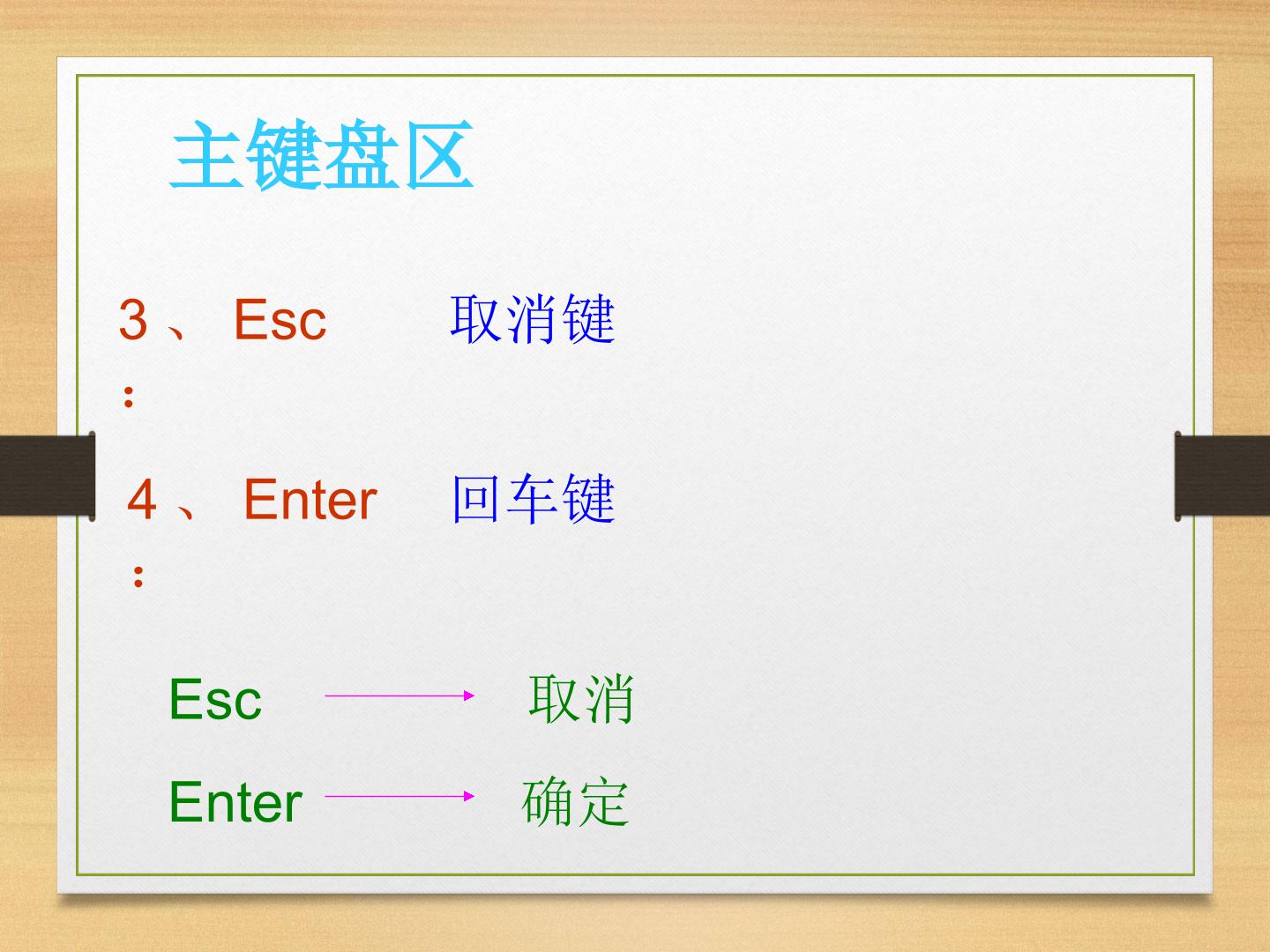 主键盘区

3、Esc： 取消键

4、Enter： 回车键

Esc → 取消

Enter → 确定